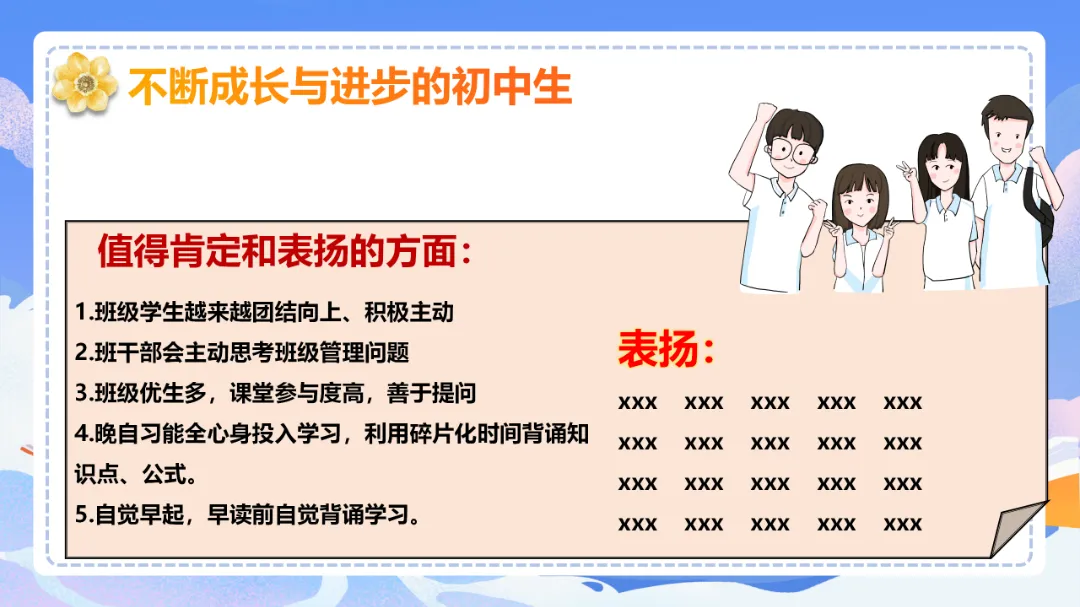 不断成长与进步的初中生

值得肯定和表扬的方面：

1.班级学生越来越团结向上、积极主动

2.班干部会主动思考班级管理问题

3.班级优生多，课堂参与度高，善于提问

4.晚自习能全心身投入学习，利用碎片化时间背诵知识点、公式。

5.自觉早起，早读前自觉背诵学习。

表扬：

xxx xxx xxx xxx xxx
xxx xxx xxx xxx xxx
xxx xxx xxx xxx xxx
xxx xxx xxx xxx xxx